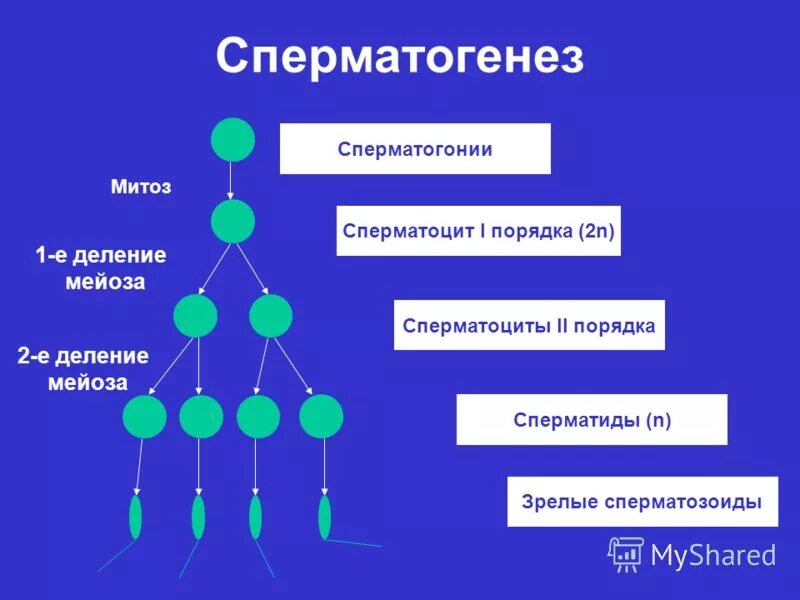 Сперматогенез

Сперматогонии

Митоз

Сперматоцит I порядка (2n)

1-е деление мейоза

Сперматоциты II порядка

2-е деление мейоза

Сперматиды (n)

Зрелые сперматозоиды

MyShared